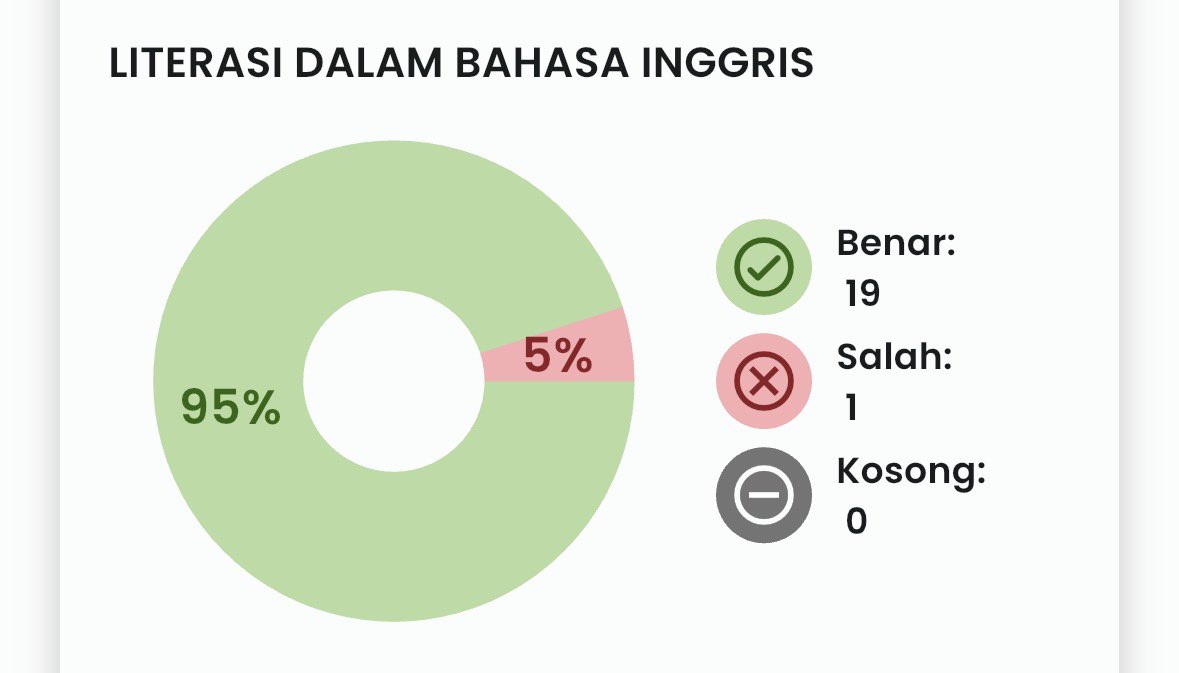 LITERASI DALAM BAHASA INGGRIS

95%

5%

Benar:
19

Salah:
1

Kosong:
0